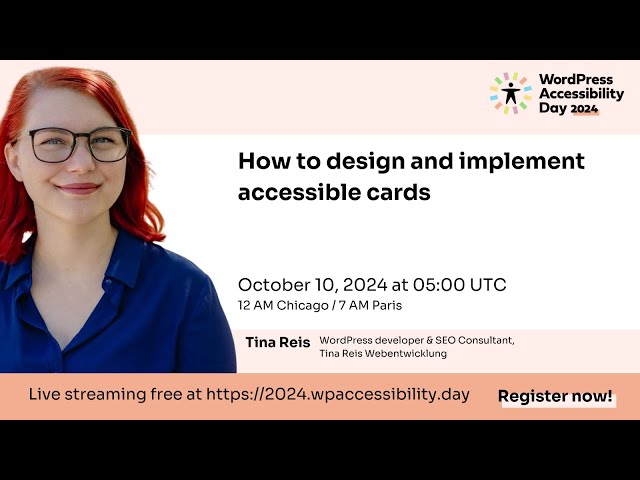 WordPress Accessibility Day 2024

How to design and implement accessible cards

October 10, 2024 at 05:00 UTC
12 AM Chicago / 7 AM Paris

Tina Reis WordPress developer & SEO Consultant, Tina Reis Webentwicklung

Live streaming free at https://2024.wpaccessibility.day

Register now!